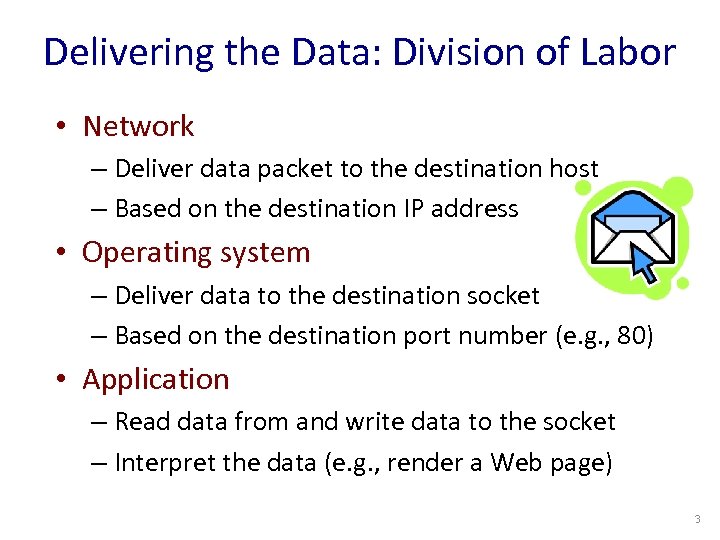 Delivering the Data: Division of Labor

• Network
– Deliver data packet to the destination host
– Based on the destination IP address

• Operating system
– Deliver data to the destination socket
– Based on the destination port number (e.g., 80)

• Application
– Read data from and write data to the socket
– Interpret the data (e.g., render a Web page)

3